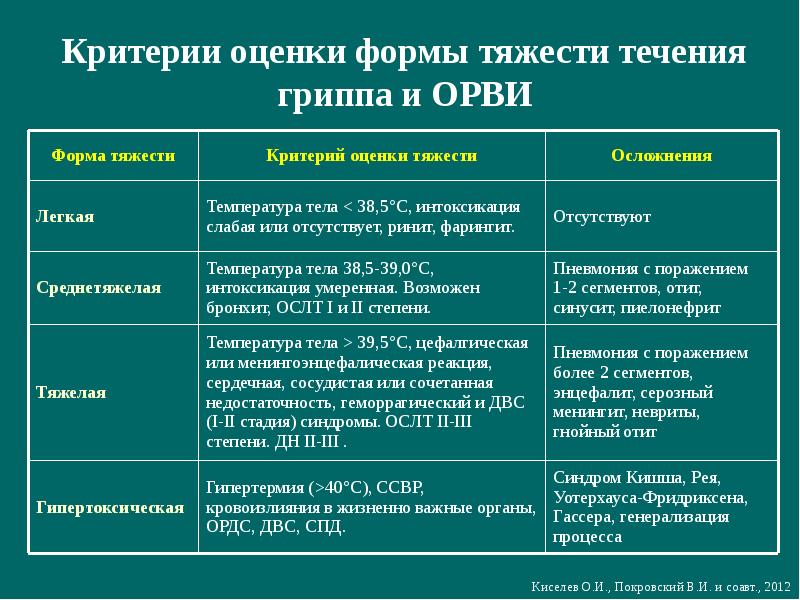 Критерии оценки формы тяжести течения гриппа и ОРВИ

| Форма тяжести | Критерий оценки тяжести | Осложнения |
|---|---|---|
| Легкая | Температура тела < 38,5°С, интоксикация слабая или отсутствует, ринит, фарингит. | Отсутствуют |
| Среднетяжелая | Температура тела 38,5-39,0°С, интоксикация умеренная. Возможен бронхит, ОСЛТ I и II степени. | Пневмония с поражением 1-2 сегментов, отит, синусит, пиелонефрит |
| Тяжелая | Температура тела > 39,5°С, цефалгическая или менингоэнцефалическая реакция, сердечная, сосудистая или сочетанная недостаточность, геморрагический и ДВС (I-II стадия) синдромы. ОСЛТ II-III степени. ДН II-III . | Пневмония с поражением более 2 сегментов, энцефалит, серозный менингит, невриты, гнойный отит |
| Гипертоксическая | Гипертермия (>40°С), ССВР, кровоизлияния в жизненно важные органы, ОРДС, ДВС, СПД. | Синдром Кишша, Рея, Уотерхауса-Фридриксена, Гассера, генерализация процесса |

Киселев О.И., Покровский В.И. и соавт., 2012